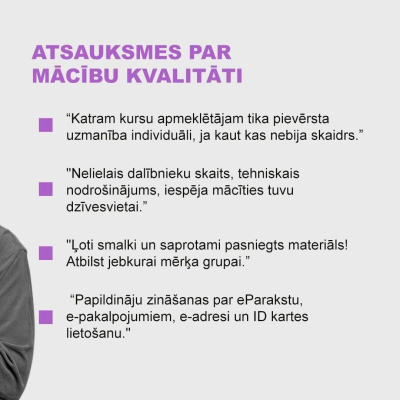 ATSAUKSMES PAR MĀCĪBU KVALITĀTI

“Katram kursu apmeklētājam tika pievērsta uzmanība individuāli, ja kaut kas nebija skaidrs.”

"Nelielais dalībnieku skaits, tehniskais nodrošinājums, iespēja mācīties tuvu dzīvesvietai.”

"Ļoti smalki un saprotami pasniegts materiāls! Atbilst jebkurai mērķa grupai.”

“Papildināju zināšanas par eParakstu, e-pakalpojumiem, e-adresi un ID kartes lietošanu."